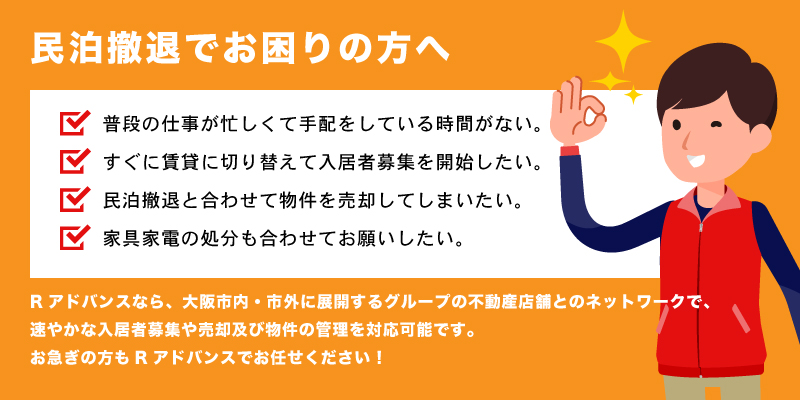 民泊撤退でお困りの方へ

普段の仕事が忙しくて手配をしている時間がない。

すぐに賃貸に切り替えて入居者募集を開始したい。

民泊撤退と合わせて物件を売却してしまいたい。

家具家電の処分も合わせてお願いしたい。

R アドバンスなら、大阪市内・市外に展開するグループの不動産店舗とのネットワークで、速やかな入居者募集や売却及び物件の管理を対応可能です。
お急ぎの方も R アドバンスでお任せください！